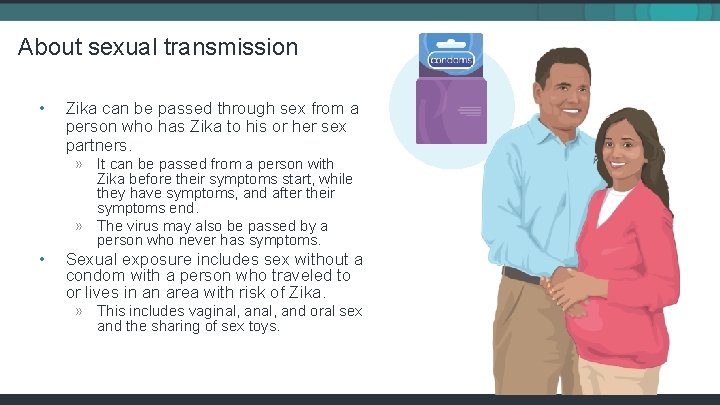 About sexual transmission

• Zika can be passed through sex from a person who has Zika to his or her sex partners.

» It can be passed from a person with Zika before their symptoms start, while they have symptoms, and after their symptoms end.

» The virus may also be passed by a person who never has symptoms.

• Sexual exposure includes sex without a condom with a person who traveled to or lives in an area with risk of Zika.

» This includes vaginal, anal, and oral sex and the sharing of sex toys.

condoms